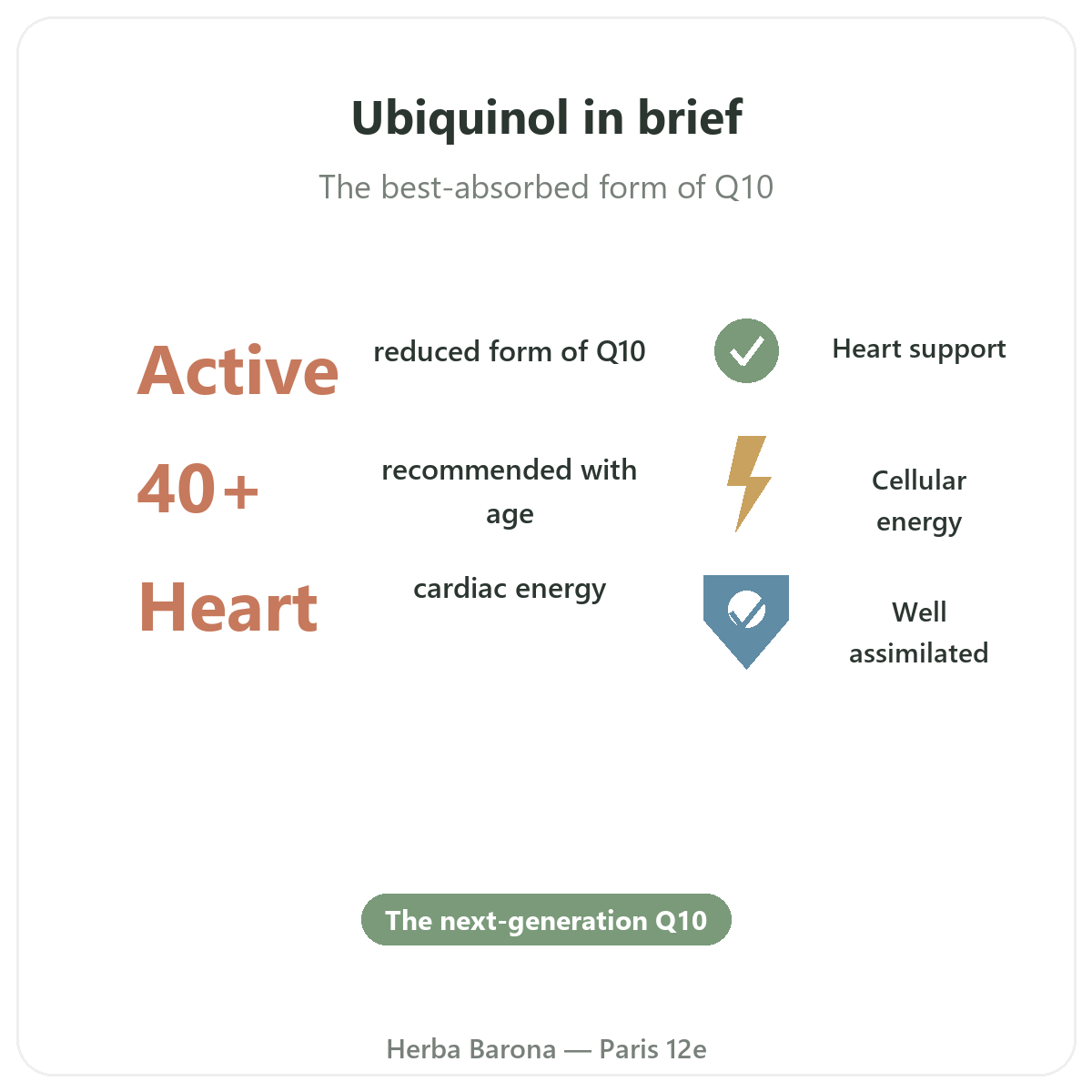 Ubiquinol in brief

The best-absorbed form of Q10

Active
reduced form of Q10

40+
recommended with age

Heart
cardiac energy

Heart support

Cellular energy

Well assimilated

The next-generation Q10

Herba Barona — Paris 12e